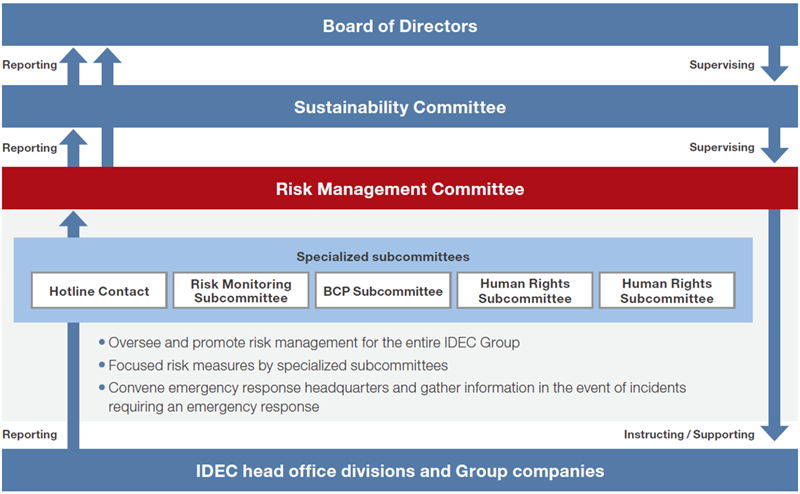 Board of Directors

Reporting

Supervising

Sustainability Committee

Reporting

Supervising

Risk Management Committee

Specialized subcommittees

Hotline Contact

Risk Monitoring Subcommittee

BCP Subcommittee

Human Rights Subcommittee

Human Rights Subcommittee

• Oversee and promote risk management for the entire IDEC Group
• Focused risk measures by specialized subcommittees
• Convene emergency response headquarters and gather information in the event of incidents requiring an emergency response

Reporting

Instructing / Supporting

IDEC head office divisions and Group companies